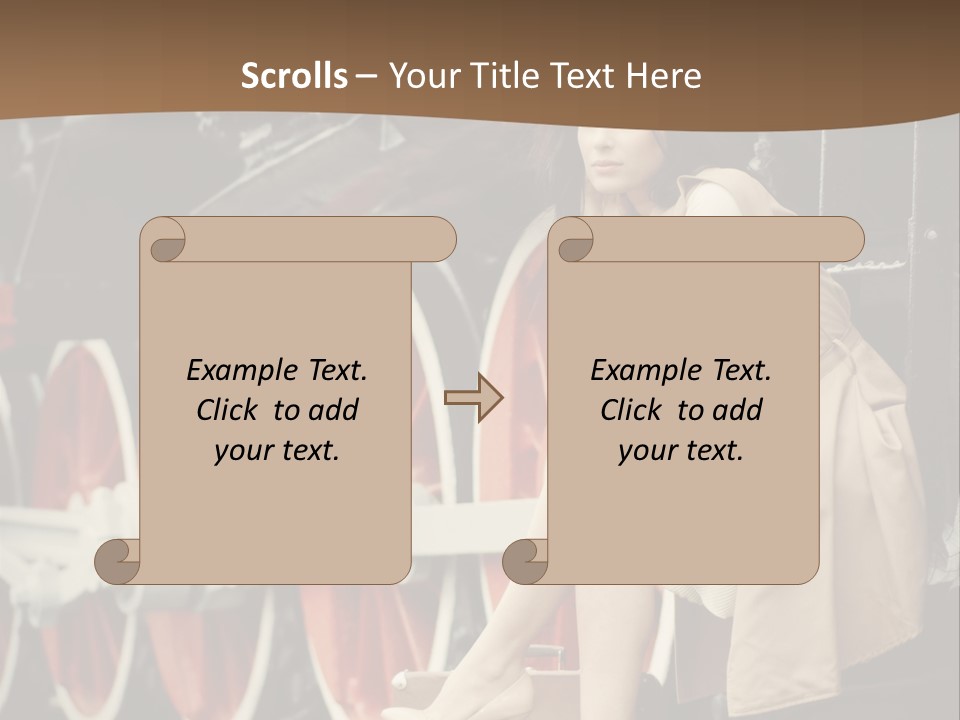 Scrolls – Your Title Text Here

Example Text. Click to add your text.

Example Text. Click to add your text.